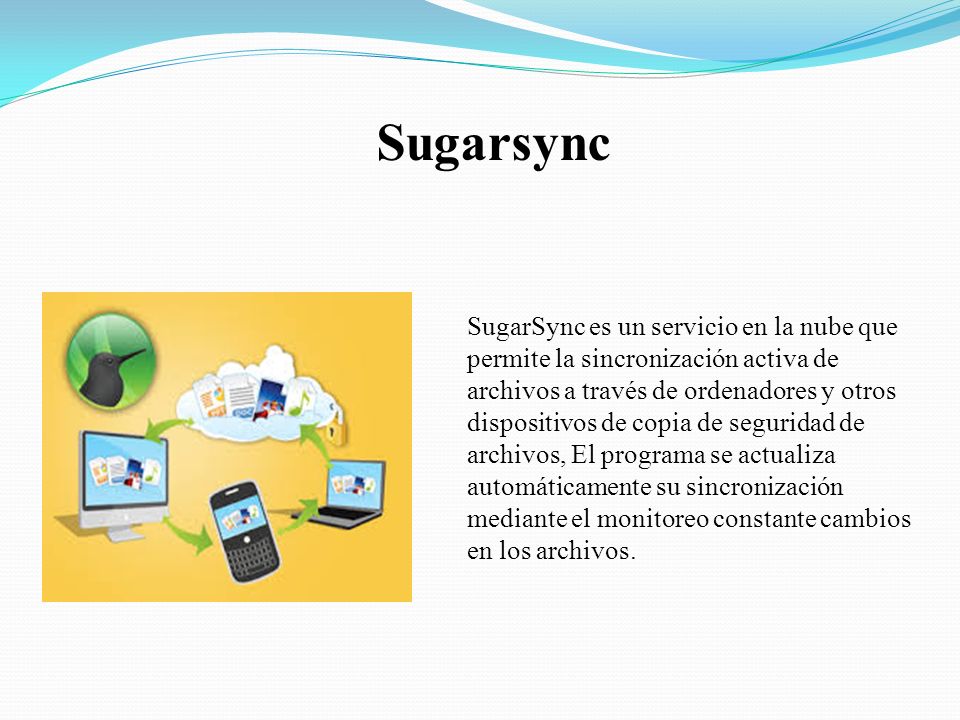 Sugarsync

SugarSync es un servicio en la nube que permite la sincronización activa de archivos a través de ordenadores y otros dispositivos de copia de seguridad de archivos, El programa se actualiza automáticamente su sincronización mediante el monitoreo constante cambios en los archivos.